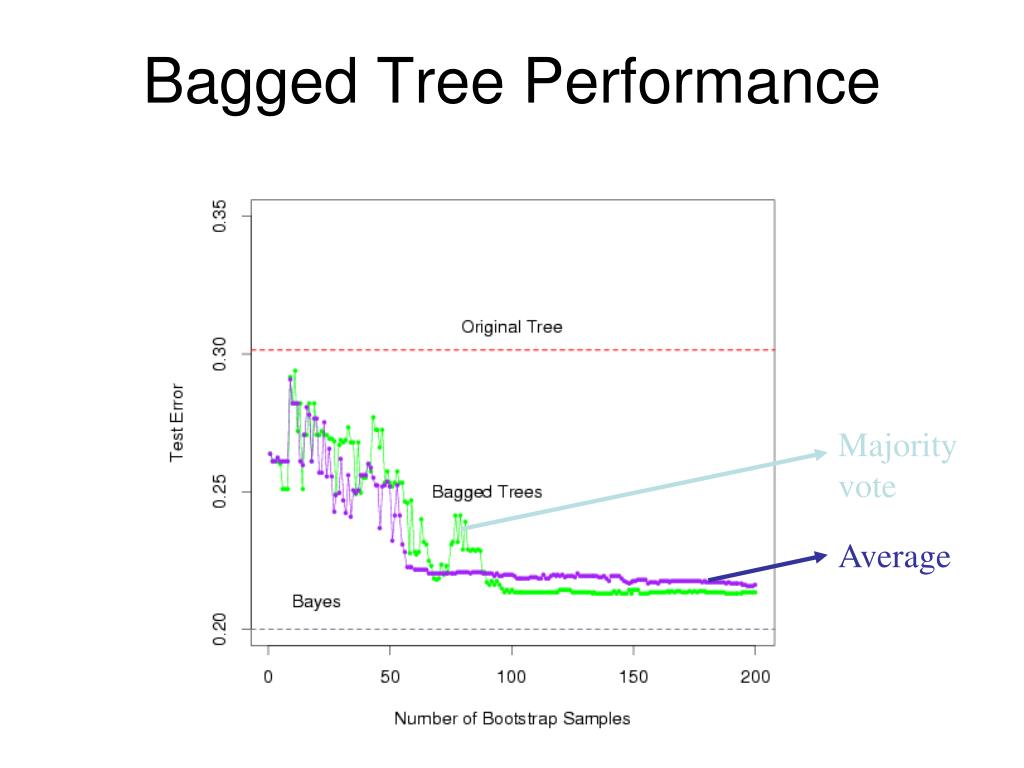 Bagged Tree Performance

0.35
0.30
0.25
0.20
Test Error

Original Tree

Bagged Trees

Bayes

0
50
100
150
200

Number of Bootstrap Samples

Majority vote

Average